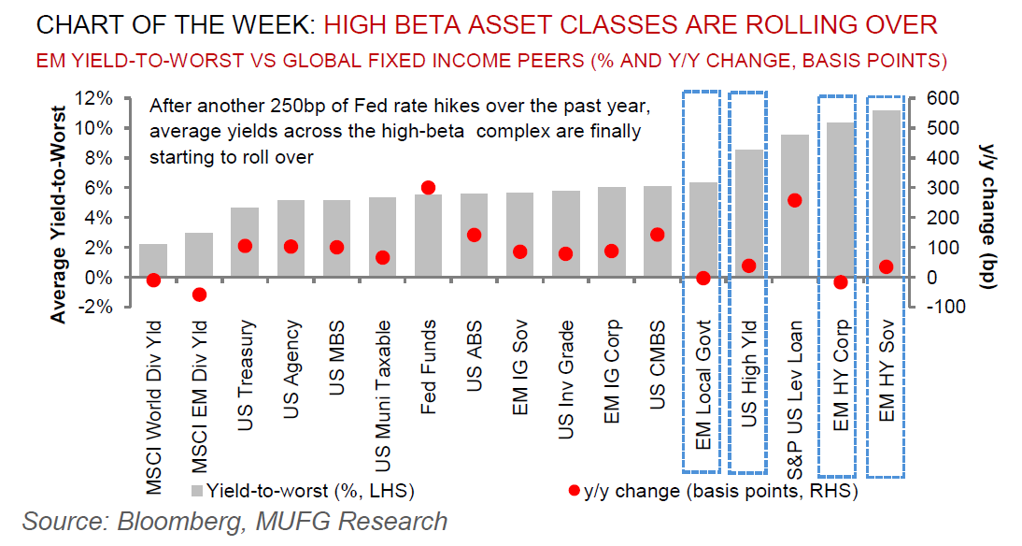 CHART OF THE WEEK: HIGH BETA ASSET CLASSES ARE ROLLING OVER

EM YIELD-TO-WORST VS GLOBAL FIXED INCOME PEERS (% AND Y/Y CHANGE, BASIS POINTS)

After another 250bp of Fed rate hikes over the past year, average yields across the high-beta complex are finally starting to roll over

Average Yield-to-Worst

12%
10%
8%
6%
4%
2%
0%
-2%

y/y change (bp)

600
500
400
300
200
100
0
-100

MSCI World Div Yld
MSCI EM Div Yld
US Treasury
US Agency
US MBS
US Muni Taxable
Fed Funds
US ABS
EM IG Sov
US Inv Grade
EM IG Corp
US CMBS
EM Local Govt
US High Yld
S&P US Lev Loan
EM HY Corp
EM HY Sov

Yield-to-worst (%, LHS)
y/y change (basis points, RHS)

Source: Bloomberg, MUFG Research